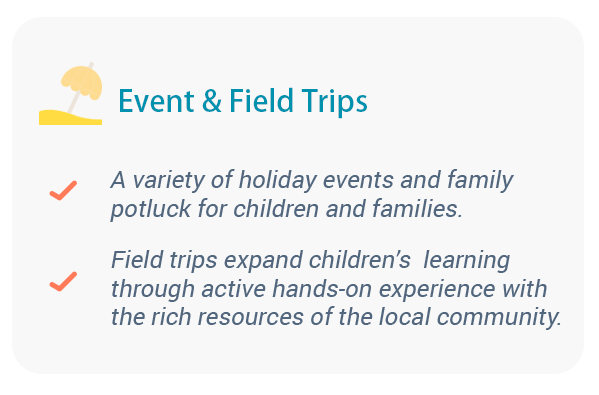 Event & Field Trips

A variety of holiday events and family potluck for children and families.

Field trips expand children's learning through active hands-on experience with the rich resources of the local community.